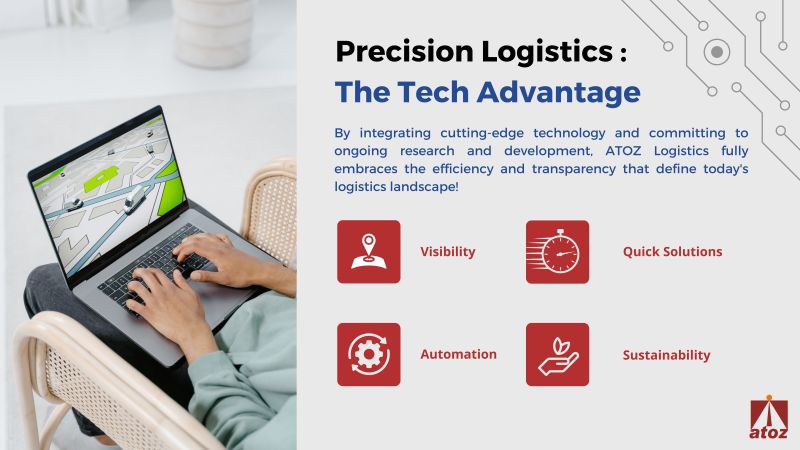 Precision Logistics :
The Tech Advantage

By integrating cutting-edge technology and committing to ongoing research and development, ATOZ Logistics fully embraces the efficiency and transparency that define today's logistics landscape!

Visibility

Quick Solutions

Automation

Sustainability

atoz